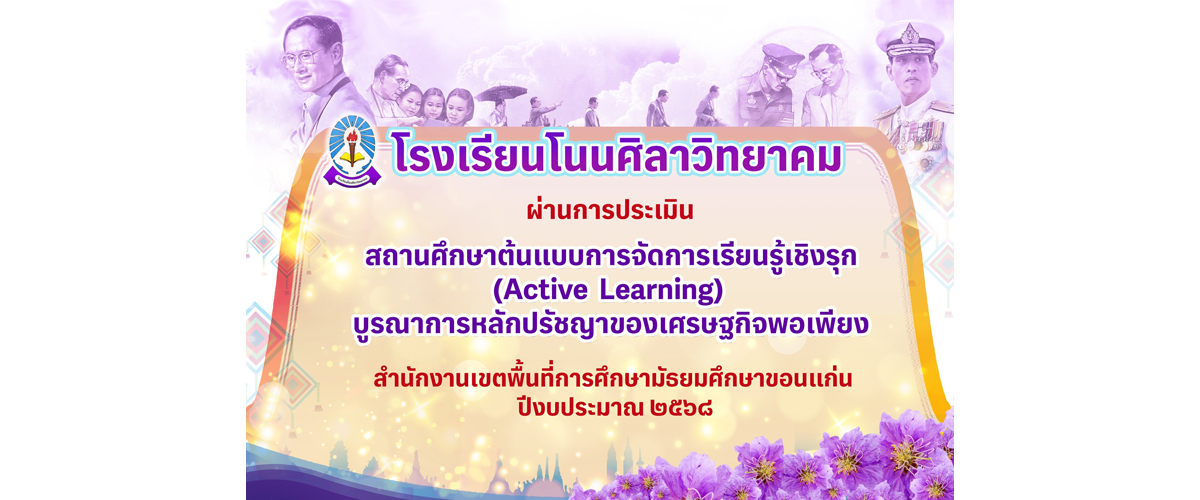 โรงเรียนโนนศิลาวิทยาคม

ผ่านการประเมิน

สถานศึกษาต้นแบบการจัดการเรียนรู้เชิงรุก (Active Learning) บูรณาการหลักปรัชญาของเศรษฐกิจพอเพียง

สำนักงานเขตพื้นที่การศึกษามัธยมศึกษาขอนแก่น ปีงบประมาณ ๒๕๖๘